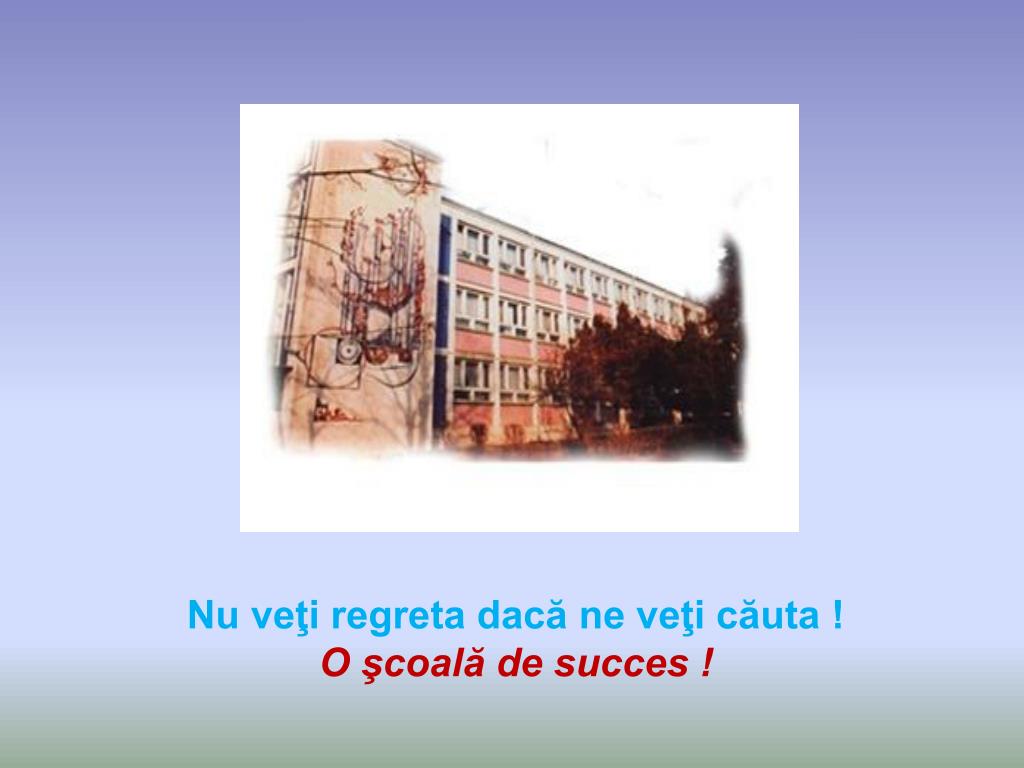 Nu veţi regreta dacă ne veţi căuta !
O şcoală de succes !